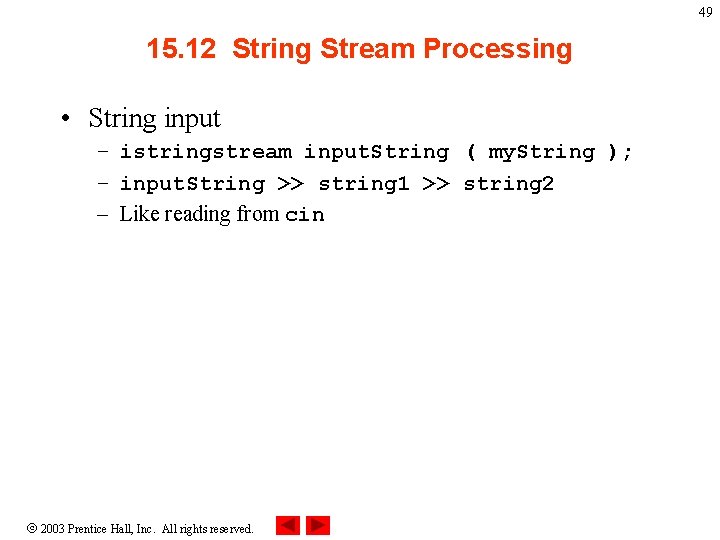 49

15.12 String Stream Processing

• String input
– istringstream inputString ( myString );
– inputString >> string1 >> string2
– Like reading from cin

© 2003 Prentice Hall, Inc. All rights reserved.